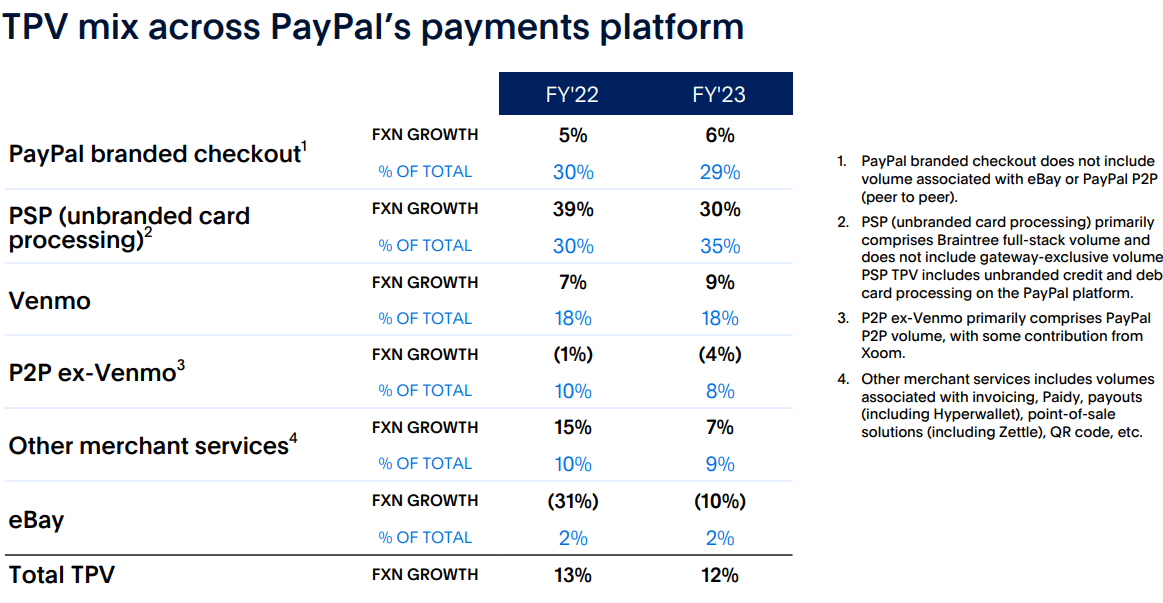 TPV mix across PayPal's payments platform

| | | FY'22 | FY'23 |
|---|---|---|---|
| PayPal branded checkout$^1$ | FXN GROWTH | 5% | 6% |
| | % OF TOTAL | 30% | 29% |
| PSP (unbranded card processing)$^2$ | FXN GROWTH | 39% | 30% |
| | % OF TOTAL | 30% | 35% |
| Venmo | FXN GROWTH | 7% | 9% |
| | % OF TOTAL | 18% | 18% |
| P2P ex-Venmo$^3$ | FXN GROWTH | (1%) | (4%) |
| | % OF TOTAL | 10% | 8% |
| Other merchant services$^4$ | FXN GROWTH | 15% | 7% |
| | % OF TOTAL | 10% | 9% |
| eBay | FXN GROWTH | (31%) | (10%) |
| | % OF TOTAL | 2% | 2% |
| Total TPV | FXN GROWTH | 13% | 12% |

1. PayPal branded checkout does not include volume associated with eBay or PayPal P2P (peer to peer).

2. PSP (unbranded card processing) primarily comprises Braintree full-stack volume and does not include gateway-exclusive volume PSP TPV includes unbranded credit and deb card processing on the PayPal platform.

3. P2P ex-Venmo primarily comprises PayPal P2P volume, with some contribution from Xoom.

4. Other merchant services includes volumes associated with invoicing, Paidy, payouts (including Hyperwallet), point-of-sale solutions (including Zettle), QR code, etc.